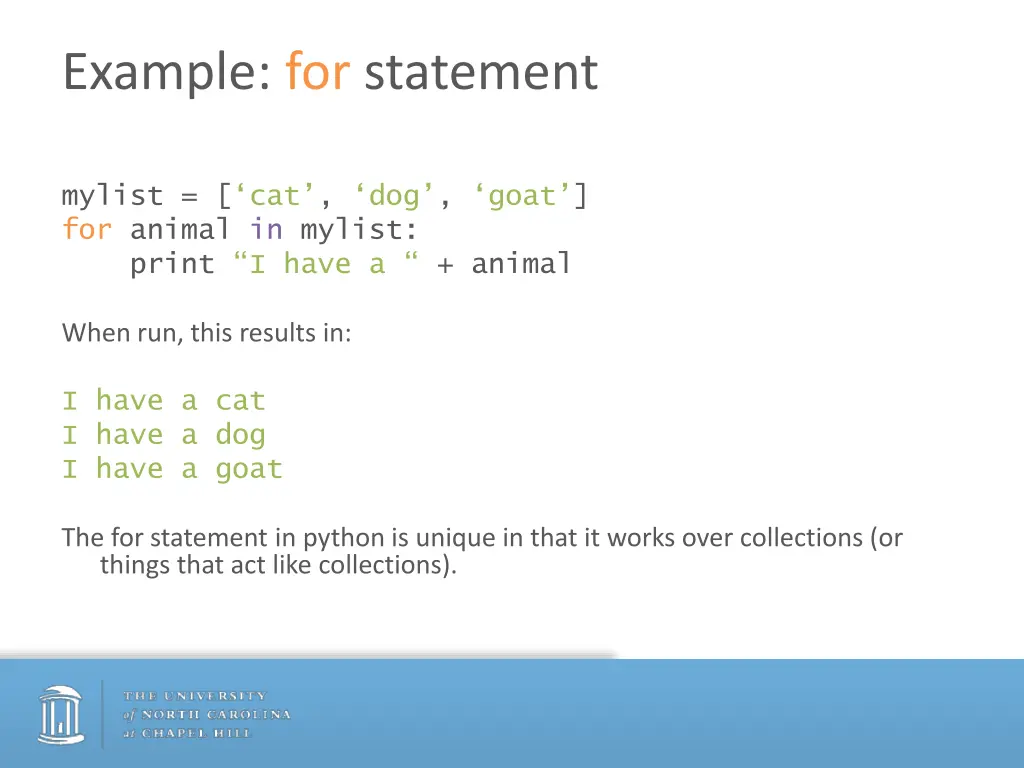 Example: for statement

mylist = [‘cat’, ‘dog’, ‘goat’]
for animal in mylist:
    print “I have a “ + animal

When run, this results in:

I have a cat
I have a dog
I have a goat

The for statement in python is unique in that it works over collections (or things that act like collections).

THE UNIVERSITY
of NORTH CAROLINA
at CHAPEL HILL